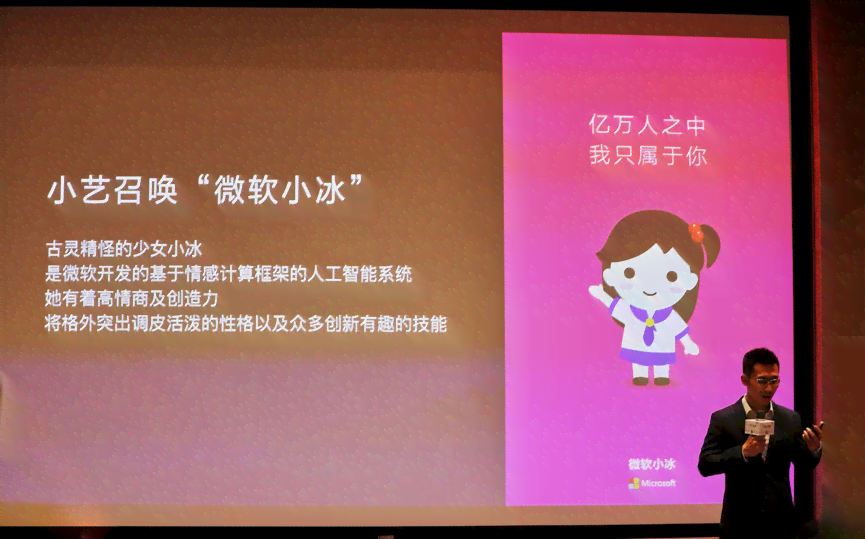 小艺召唤“微软小冰”

古灵精怪的少女小冰
是微软开发的基于情感计算框架的人工智能系统
她有着高情商及创造力
将格外突出调皮活泼的性格以及众多创新有趣的技能

亿万人之中
我只属于你

微软小冰

Microsoft